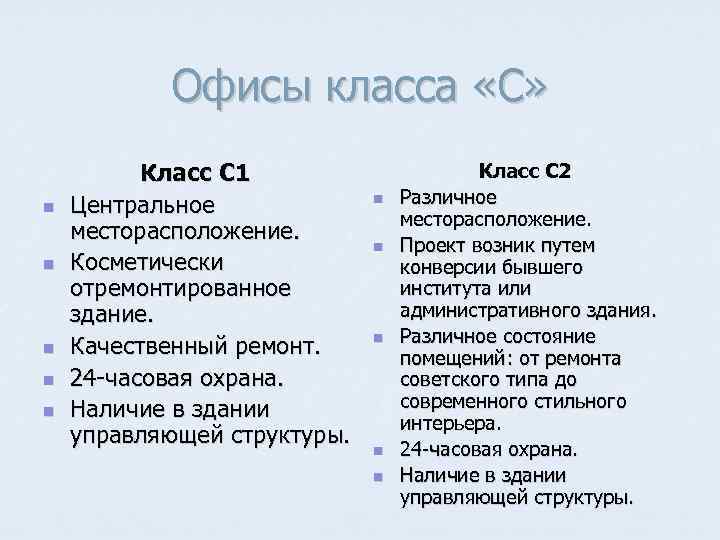 Офисы класса «С»

Класс С1

- Центральное месторасположение.
- Косметически отремонтированное здание.
- Качественный ремонт.
- 24-часовая охрана.
- Наличие в здании управляющей структуры.

Класс С2

- Различное месторасположение.
- Проект возник путем конверсии бывшего института или административного здания.
- Различное состояние помещений: от ремонта советского типа до современного стильного интерьера.
- 24-часовая охрана.
- Наличие в здании управляющей структуры.